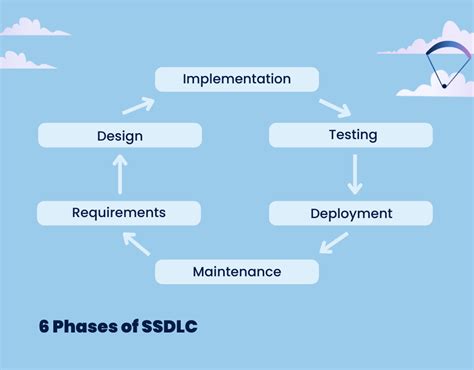 Implementation

Design

Testing

Requirements

Deployment

Maintenance

6 Phases of SSDLC